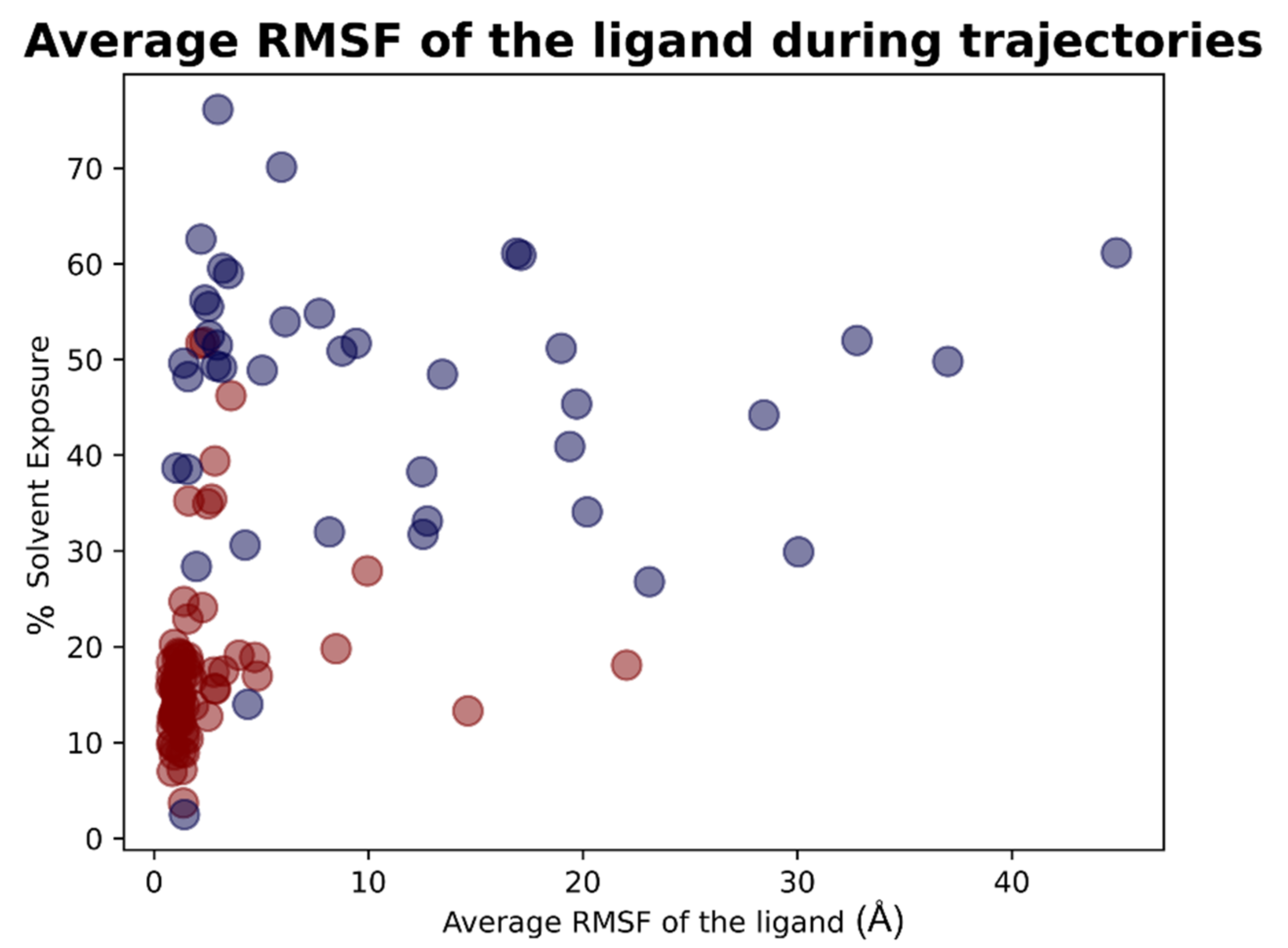 Average RMSF of the ligand during trajectories

% Solvent Exposure

70
60
50
40
30
20
10
0

0
10
20
30
40

Average RMSF of the ligand (Å)